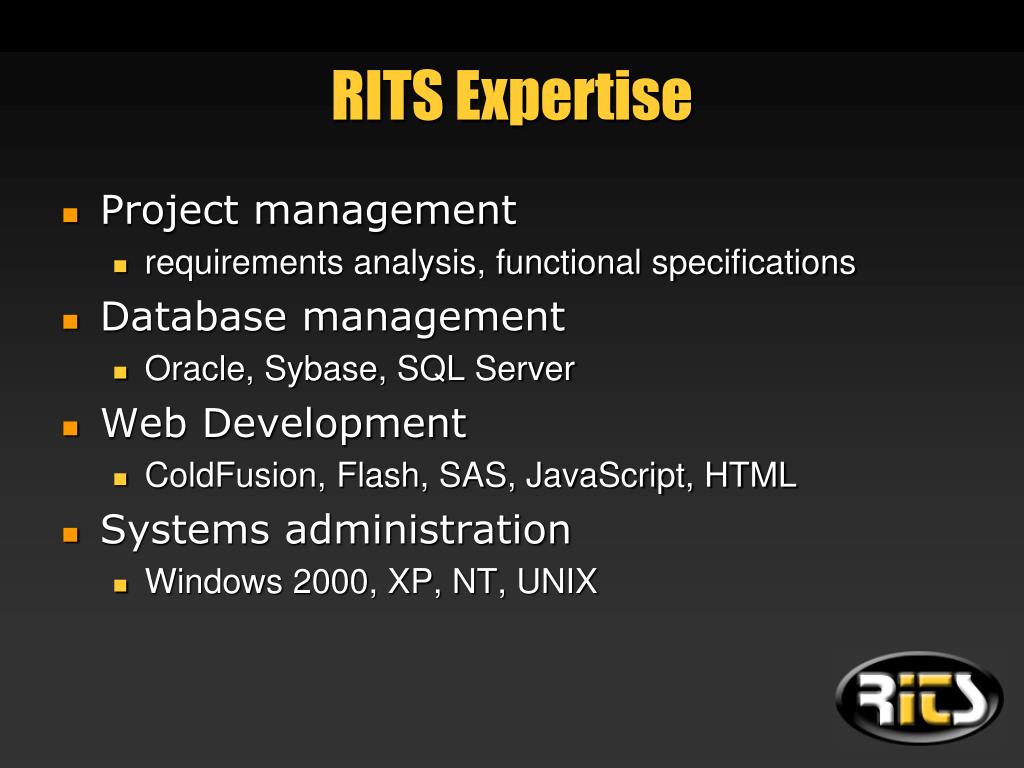 RITS Expertise

- Project management
  - requirements analysis, functional specifications
- Database management
  - Oracle, Sybase, SQL Server
- Web Development
  - ColdFusion, Flash, SAS, JavaScript, HTML
- Systems administration
  - Windows 2000, XP, NT, UNIX

RITS